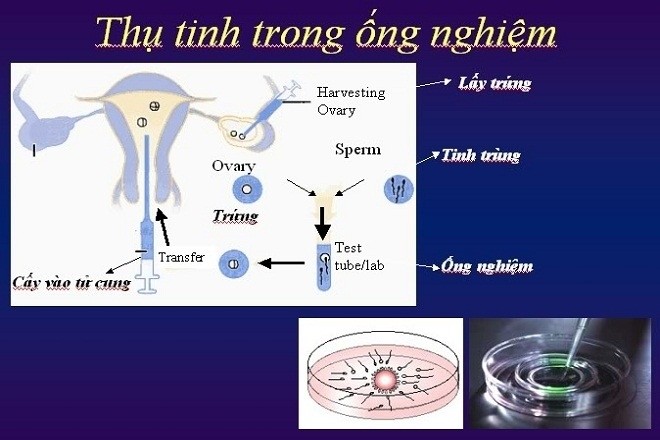 Thụ tinh trong ống nghiệm

Harvesting Ovary

Lấy trứng

Sperm

Tinh trùng

Ovary

Trứng

Test tube/lab

Ống nghiệm

Transfer

Cấy vào tử cung